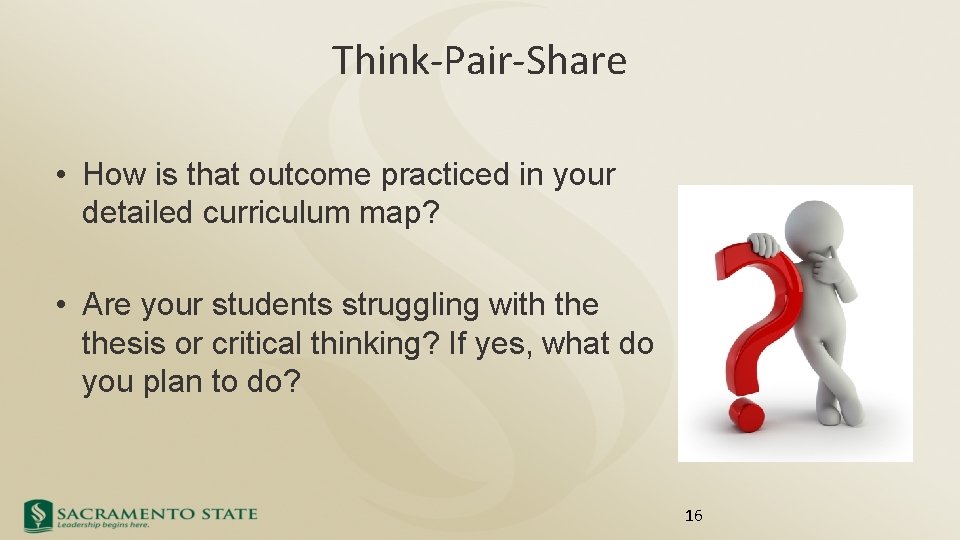 Think-Pair-Share

• How is that outcome practiced in your detailed curriculum map?

• Are your students struggling with the thesis or critical thinking? If yes, what do you plan to do?

SACRAMENTO STATE
Leadership begins here.

16